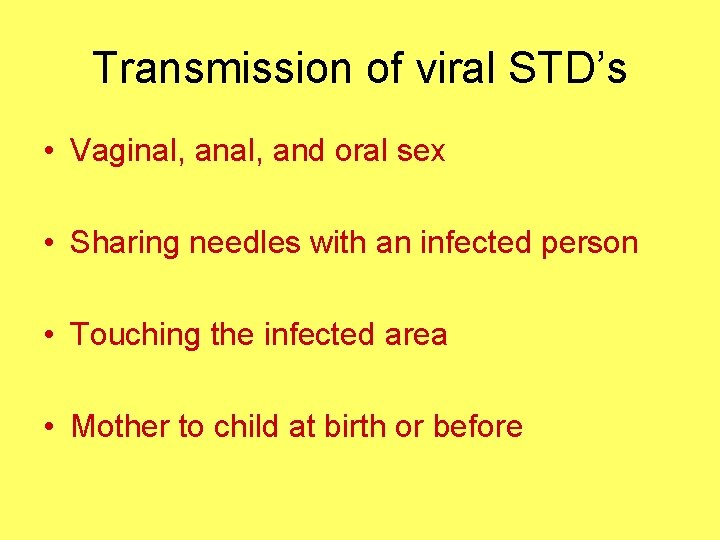 Transmission of viral STD’s

• Vaginal, anal, and oral sex

• Sharing needles with an infected person

• Touching the infected area

• Mother to child at birth or before